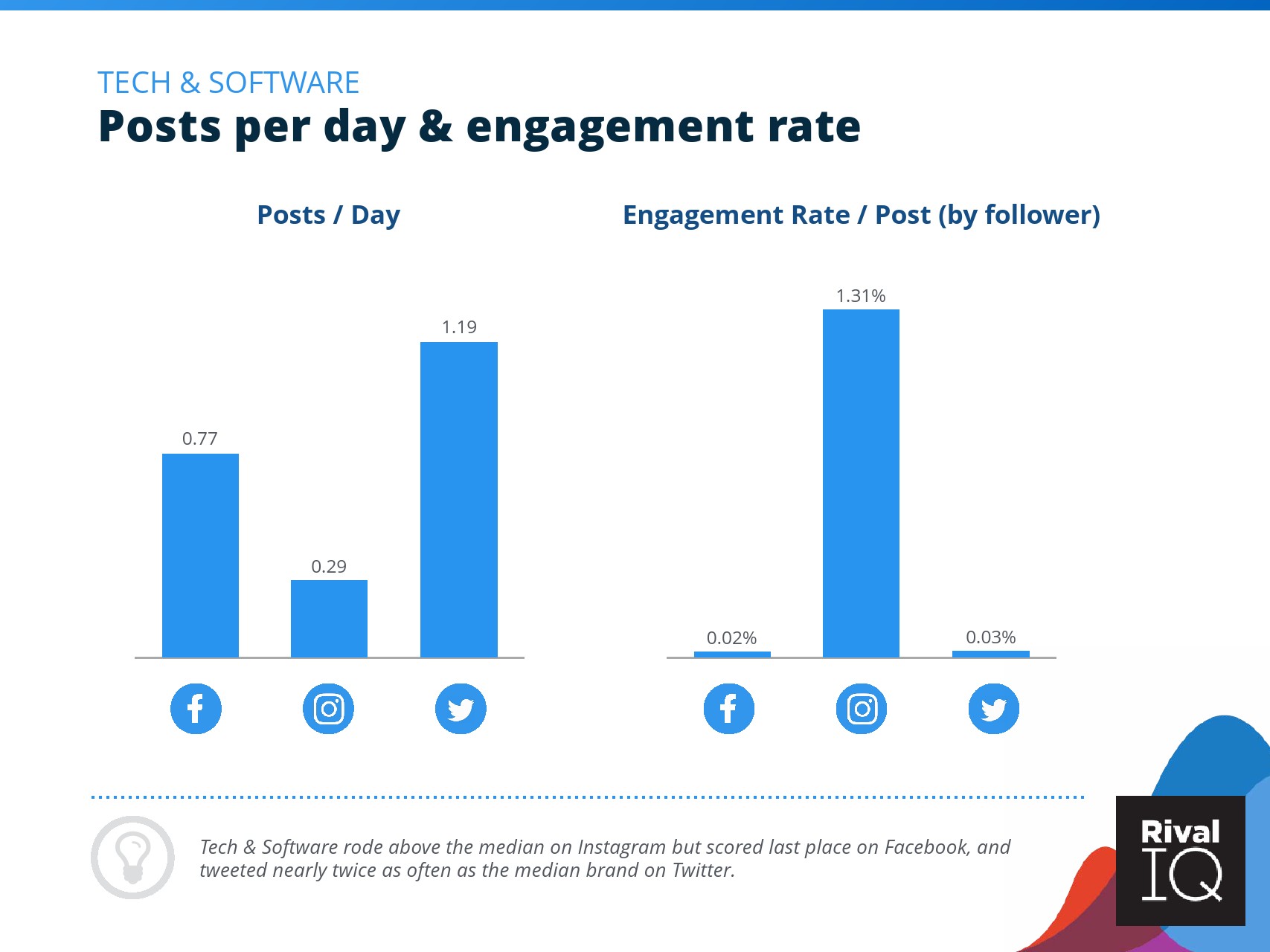 TECH & SOFTWARE

Posts per day & engagement rate

Posts / Day

0.77

0.29

1.19

Engagement Rate / Post (by follower)

0.02%

1.31%

0.03%

Tech & Software rode above the median on Instagram but scored last place on Facebook, and tweeted nearly twice as often as the median brand on Twitter.

Rival IQ